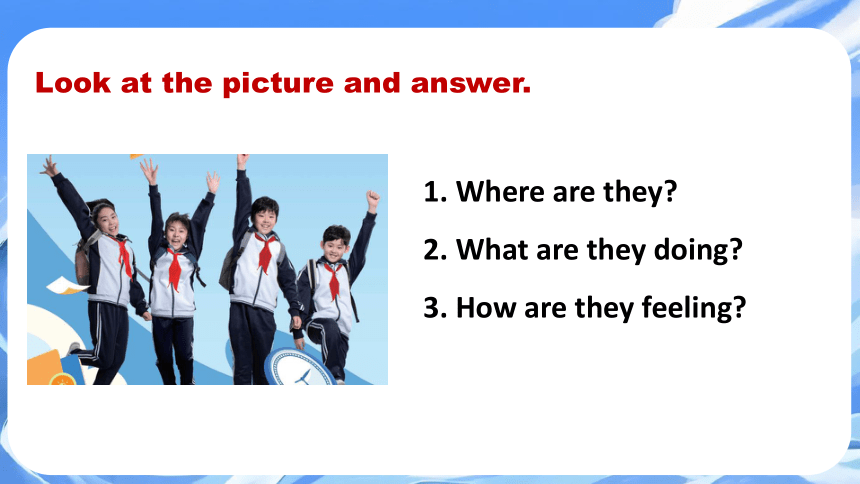 Look at the picture and answer.

1. Where are they?

2. What are they doing?

3. How are they feeling?